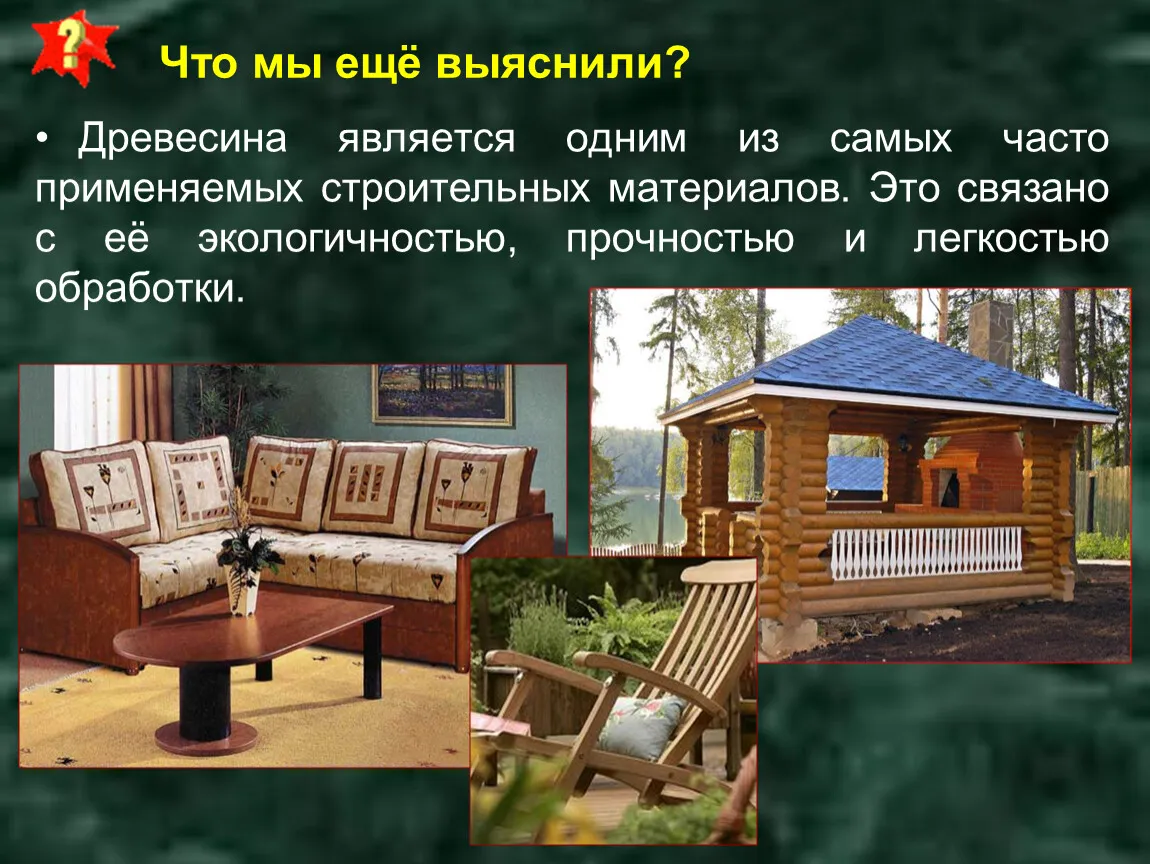 ?

Что мы ещё выяснили?

• Древесина является одним из самых часто применяемых строительных материалов. Это связано с её экологичностью, прочностью и легкостью обработки.